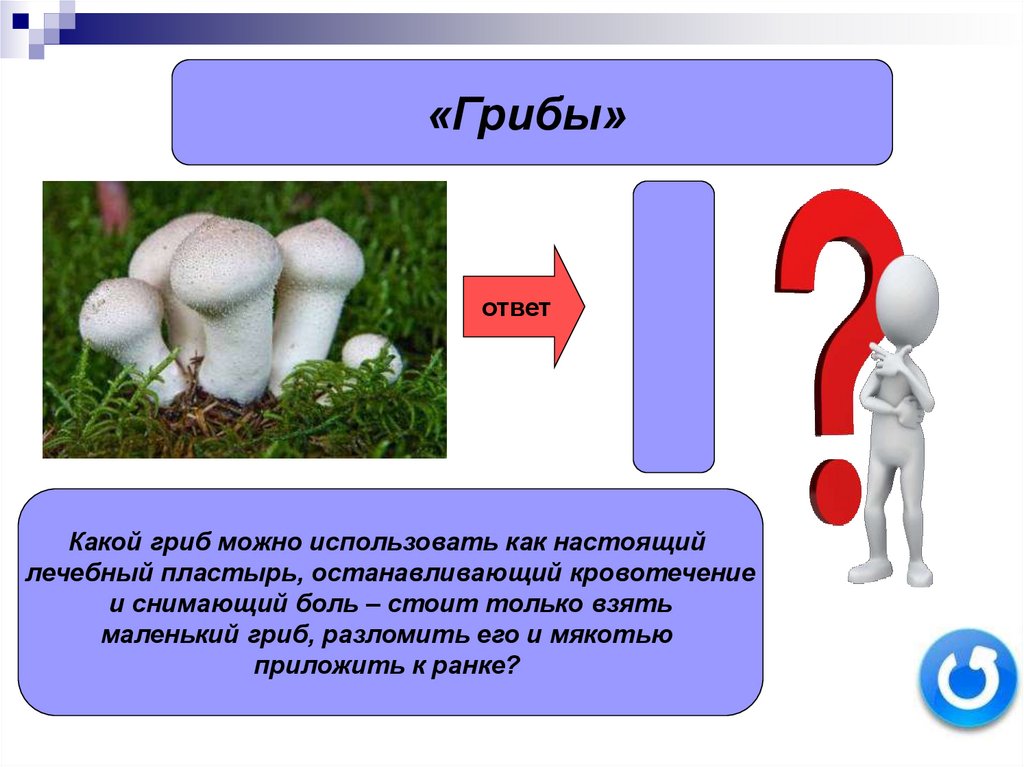 «Грибы»

ответ

Какой гриб можно использовать как настоящий лечебный пластырь, останавливающий кровотечение и снимающий боль – стоит только взять маленький гриб, разломить его и мякотью приложить к ранке?